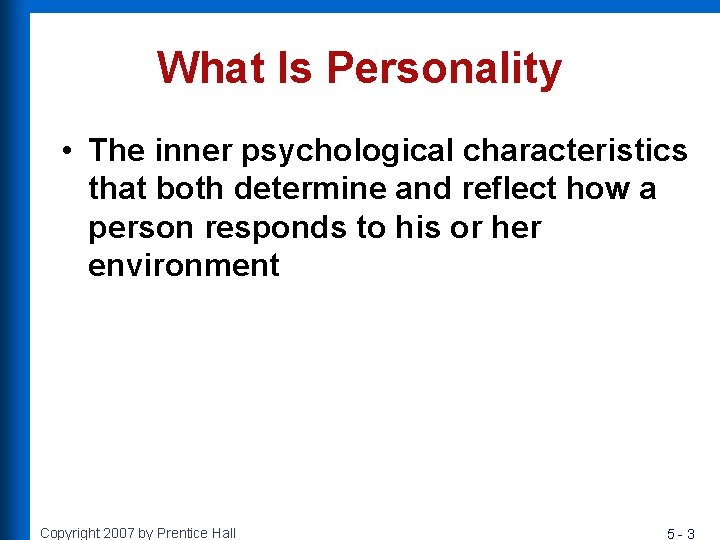 What Is Personality

• The inner psychological characteristics that both determine and reflect how a person responds to his or her environment

Copyright 2007 by Prentice Hall

5 - 3